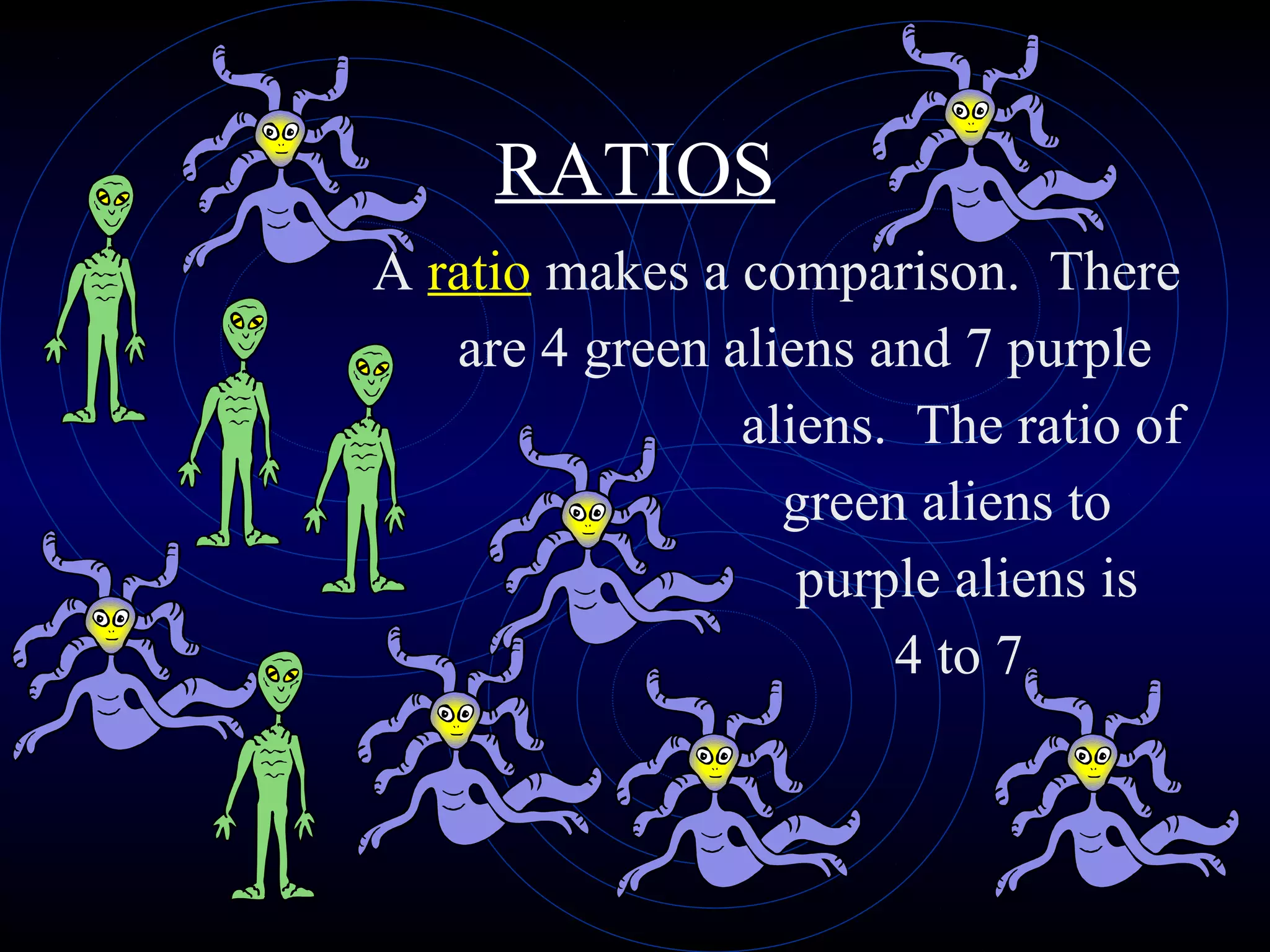 RATIOS

A ratio makes a comparison. There are 4 green aliens and 7 purple aliens. The ratio of green aliens to purple aliens is 4 to 7.